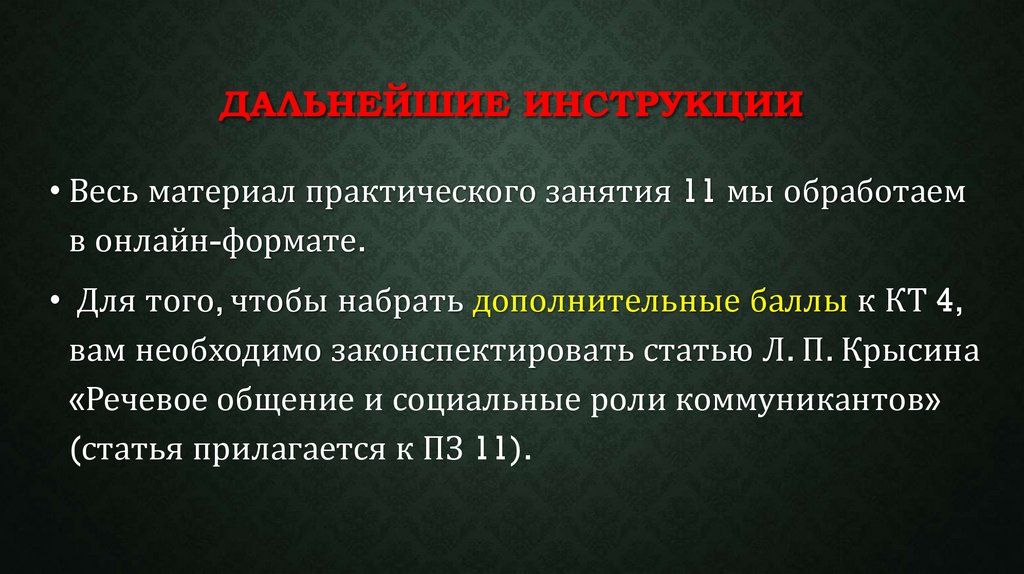 ДАЛЬНЕЙШИЕ ИНСТРУКЦИИ

• Весь материал практического занятия 11 мы обработаем в онлайн-формате.

• Для того, чтобы набрать дополнительные баллы к КТ 4, вам необходимо законспектировать статью Л. П. Крысина «Речевое общение и социальные роли коммуникантов» (статья прилагается к ПЗ 11).